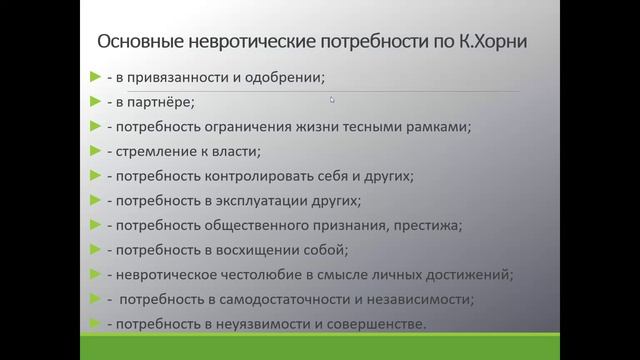 Основные невротические потребности по К.Хорни

- в привязанности и одобрении;
- в партнёре;
- потребность ограничения жизни тесными рамками;
- стремление к власти;
- потребность контролировать себя и других;
- потребность в эксплуатации других;
- потребность общественного признания, престижа;
- потребность в восхищении собой;
- невротическое честолюбие в смысле личных достижений;
- потребность в самодостаточности и независимости;
- потребность в неуязвимости и совершенстве.